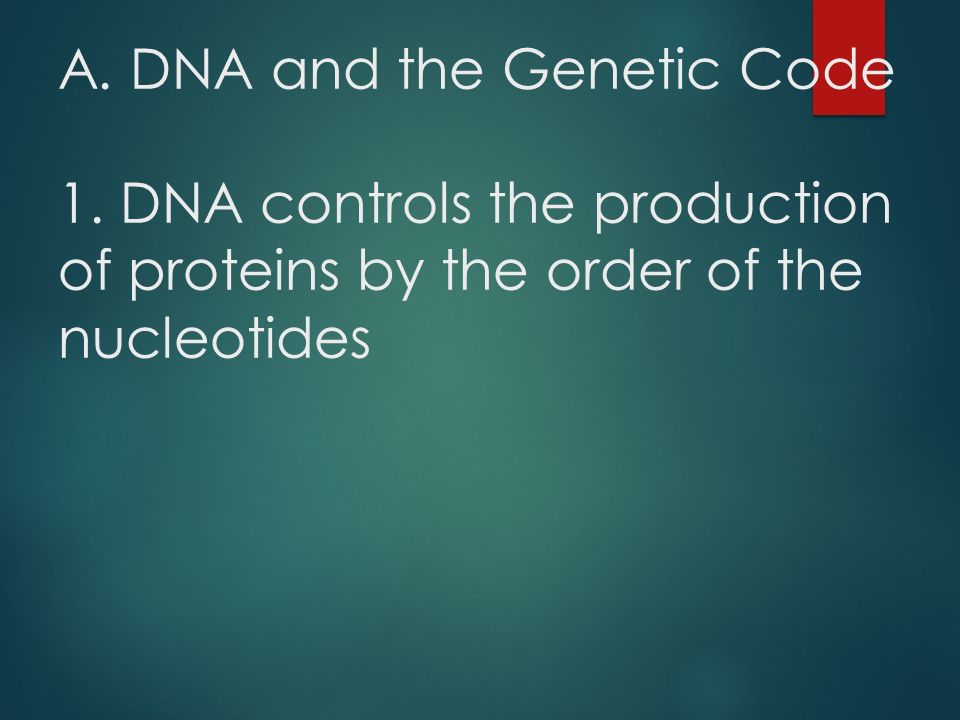 A. DNA and the Genetic Code

1. DNA controls the production of proteins by the order of the nucleotides